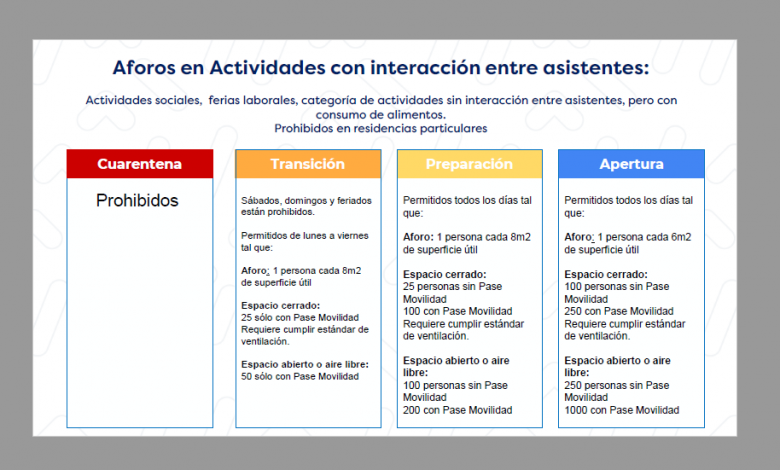 Aforos en Actividades con interacción entre asistentes:

Actividades sociales, ferias laborales, categoría de actividades sin interacción entre asistentes, pero con consumo de alimentos.
Prohibidos en residencias particulares

Cuarentena

Prohibidos

Transición

Sábados, domingos y feriados están prohibidos.

Permitidos de lunes a viernes tal que:

Aforo: 1 persona cada 8m2 de superficie útil

Espacio cerrado:
25 sólo con Pase Movilidad
Requiere cumplir estándar de ventilación.

Espacio abierto o aire libre:
50 sólo con Pase Movilidad

Preparación

Permitidos todos los días tal que:

Aforo: 1 persona cada 8m2 de superficie útil

Espacio cerrado:
25 personas sin Pase Movilidad
100 con Pase Movilidad
Requiere cumplir estándar de ventilación.

Espacio abierto o aire libre:
100 personas sin Pase Movilidad
200 con Pase Movilidad

Apertura

Permitidos todos los días tal que:

Aforo: 1 persona cada 6m2 de superficie útil

Espacio cerrado:
100 personas sin Pase Movilidad
250 con Pase Movilidad
Requiere cumplir estándar de ventilación.

Espacio abierto o aire libre:
250 personas sin Pase Movilidad
1000 con Pase Movilidad